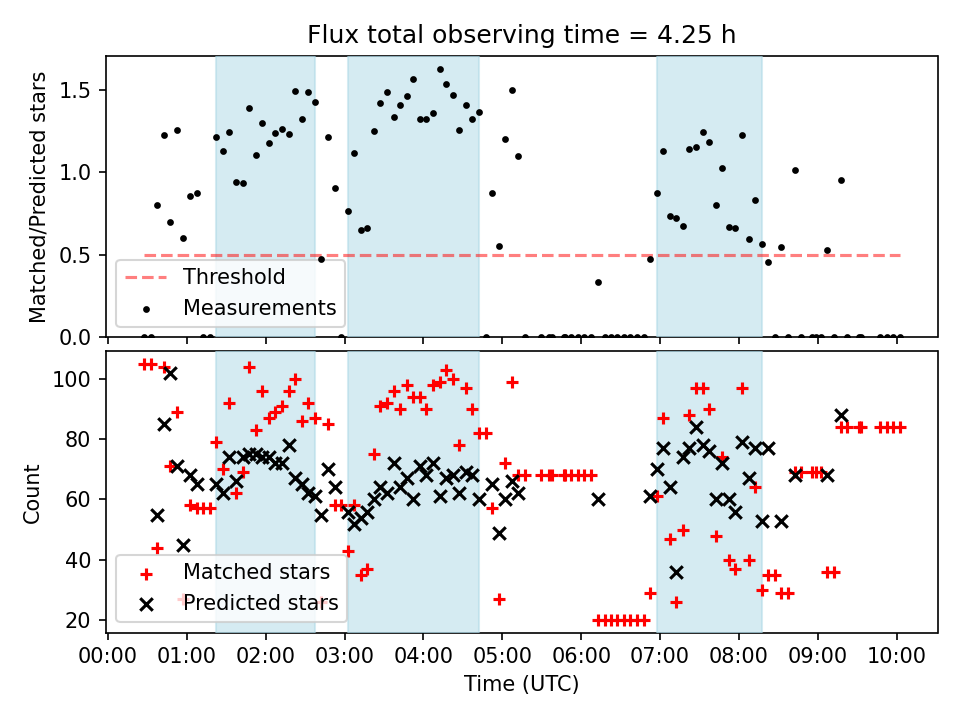 Flux total observing time = 4.25 h

Matched/Predicted stars

1.5
1.0
0.5
0.0

Threshold
Measurements

Count

100
80
60
40
20

Matched stars
Predicted stars

00:00 01:00 02:00 03:00 04:00 05:00 06:00 07:00 08:00 09:00 10:00

Time (UTC)